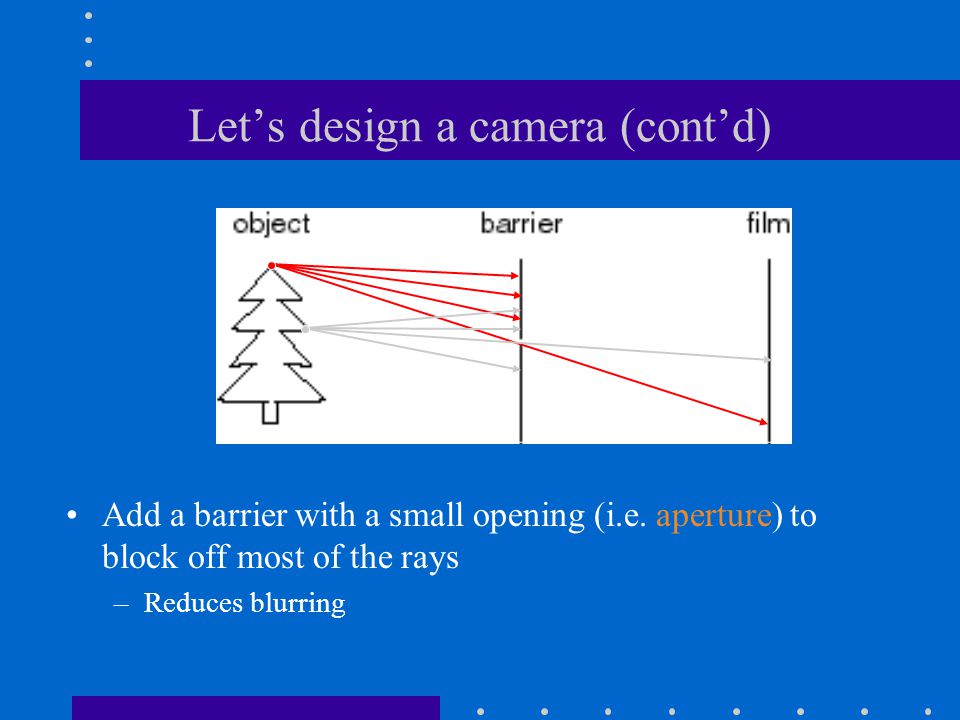 Let’s design a camera (cont’d)

object

barrier

film

• Add a barrier with a small opening (i.e. aperture) to block off most of the rays

– Reduces blurring